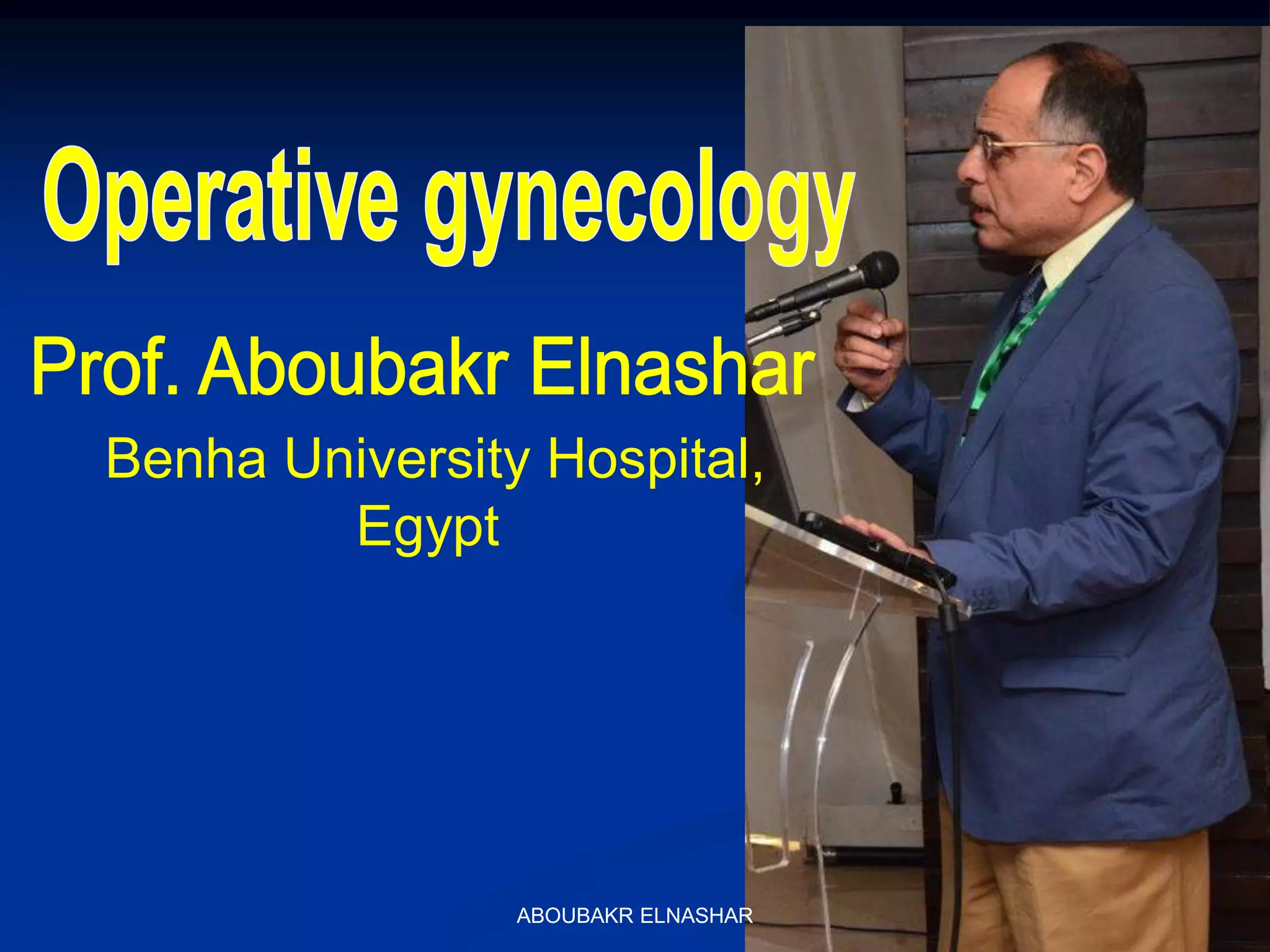 Operative gynecology

Prof. Aboubakr Elnashar

Benha University Hospital, Egypt

ABOUBAKR ELNASHAR